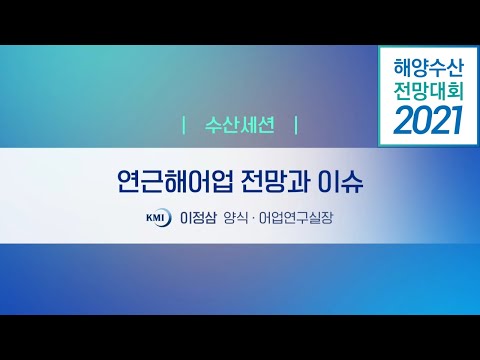 해양수산 전망대회 2021

| 수산세션 |

연근해어업 전망과 이슈

KMI 이정삼 양식 · 어업연구실장